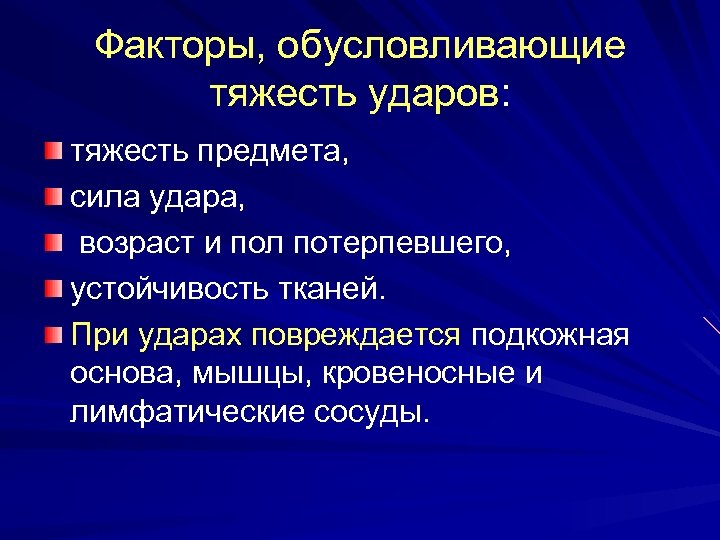 Факторы, обусловливающие тяжесть ударов:

тяжесть предмета,

сила удара,

возраст и пол потерпевшего,

устойчивость тканей.

При ударах повреждается подкожная основа, мышцы, кровеносные и лимфатические сосуды.